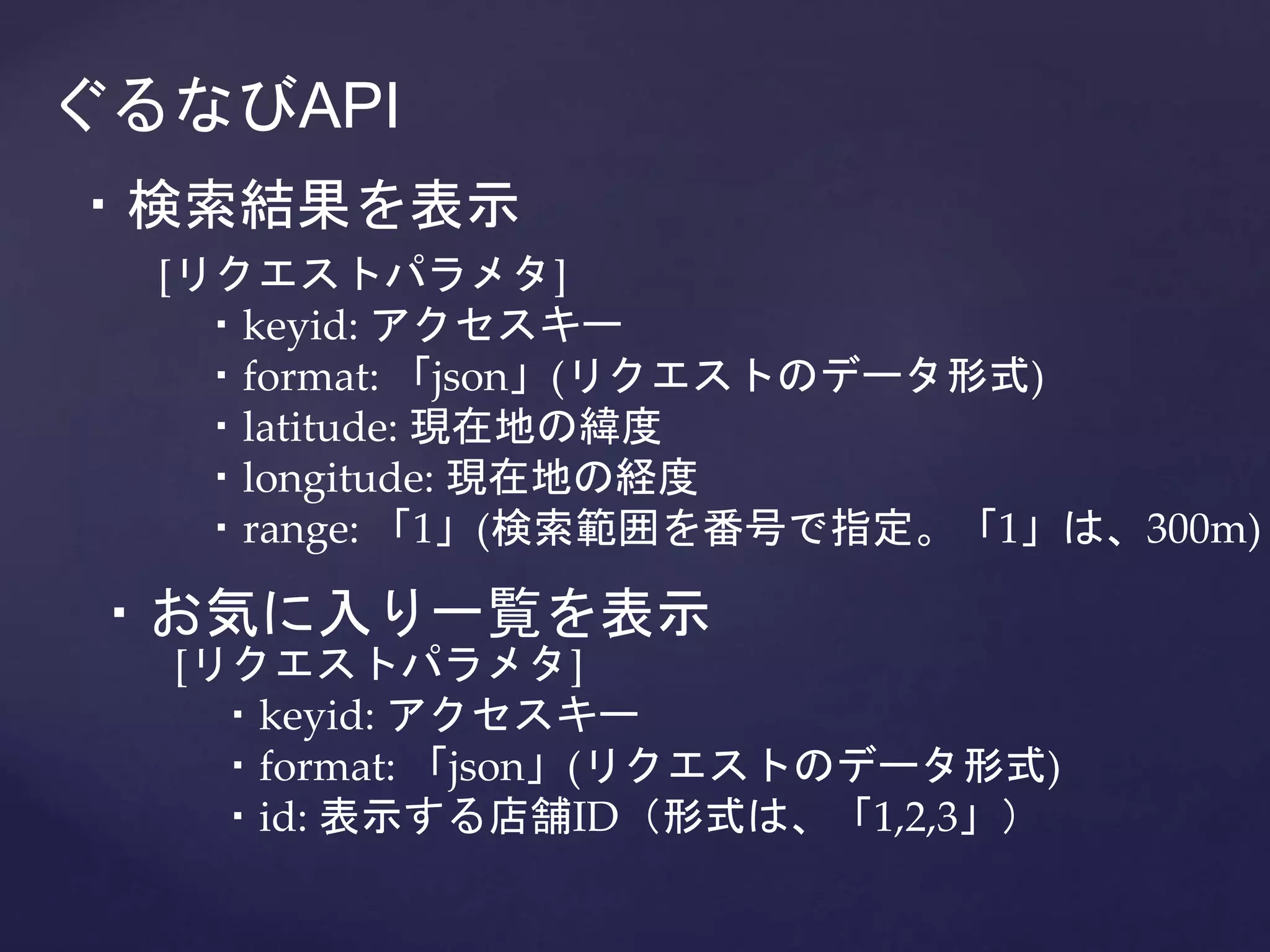 ぐるなびAPI

・検索結果を表示

[リクエストパラメタ]

・keyid: アクセスキー

・format: 「json」(リクエストのデータ形式)

・latitude: 現在地の緯度

・longitude: 現在地の経度

・range: 「1」(検索範囲を番号で指定。「1」は、300m)

・お気に入り一覧を表示

[リクエストパラメタ]

・keyid: アクセスキー

・format: 「json」(リクエストのデータ形式)

・id: 表示する店舗ID（形式は、「1,2,3」）